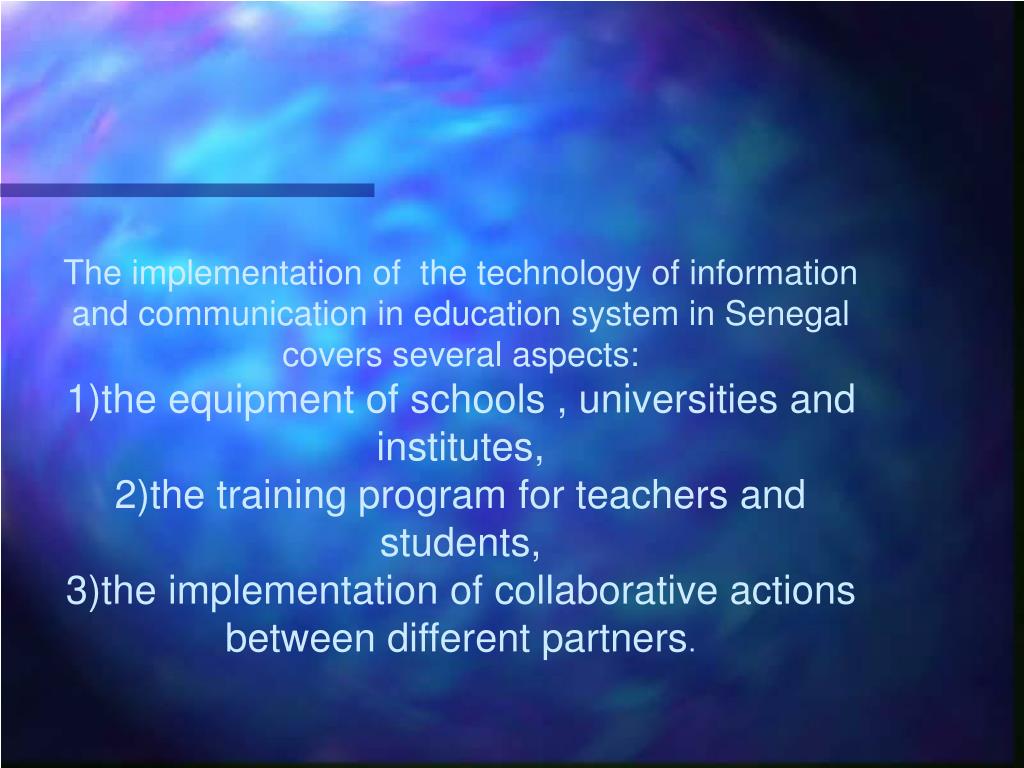 The implementation of the technology of information and communication in education system in Senegal covers several aspects:

1)the equipment of schools , universities and institutes,

2)the training program for teachers and students,

3)the implementation of collaborative actions between different partners.